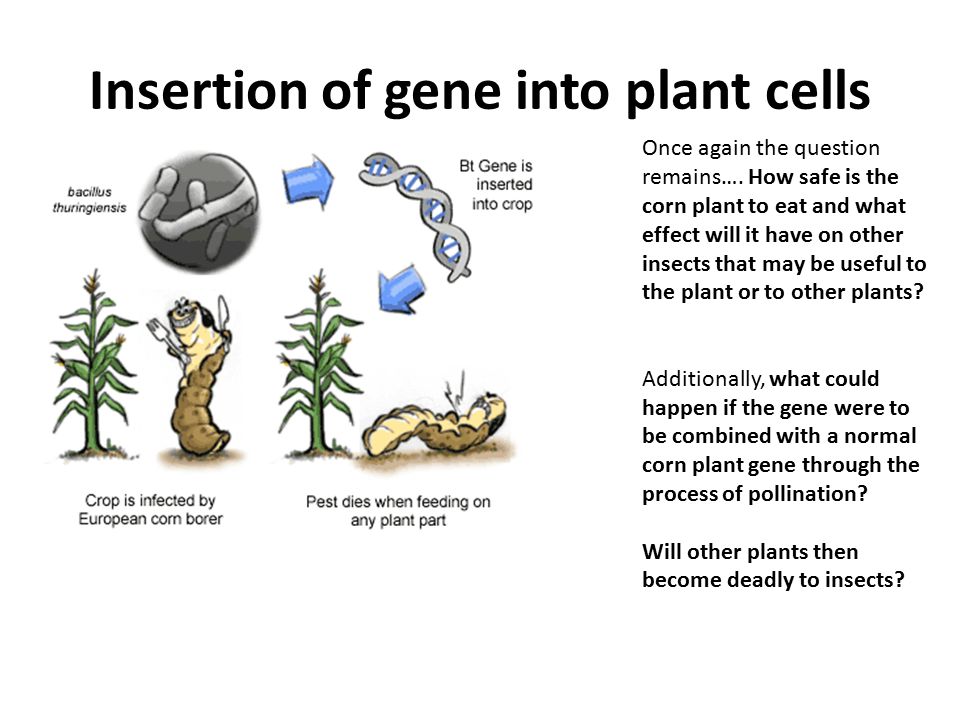 Insertion of gene into plant cells

bacillus thuringiensis

Bt Gene is inserted into crop

Crop is infected by European corn borer

Pest dies when feeding on any plant part

Once again the question remains…. How safe is the corn plant to eat and what effect will it have on other insects that may be useful to the plant or to other plants?

Additionally, what could happen if the gene were to be combined with a normal corn plant gene through the process of pollination?

Will other plants then become deadly to insects?